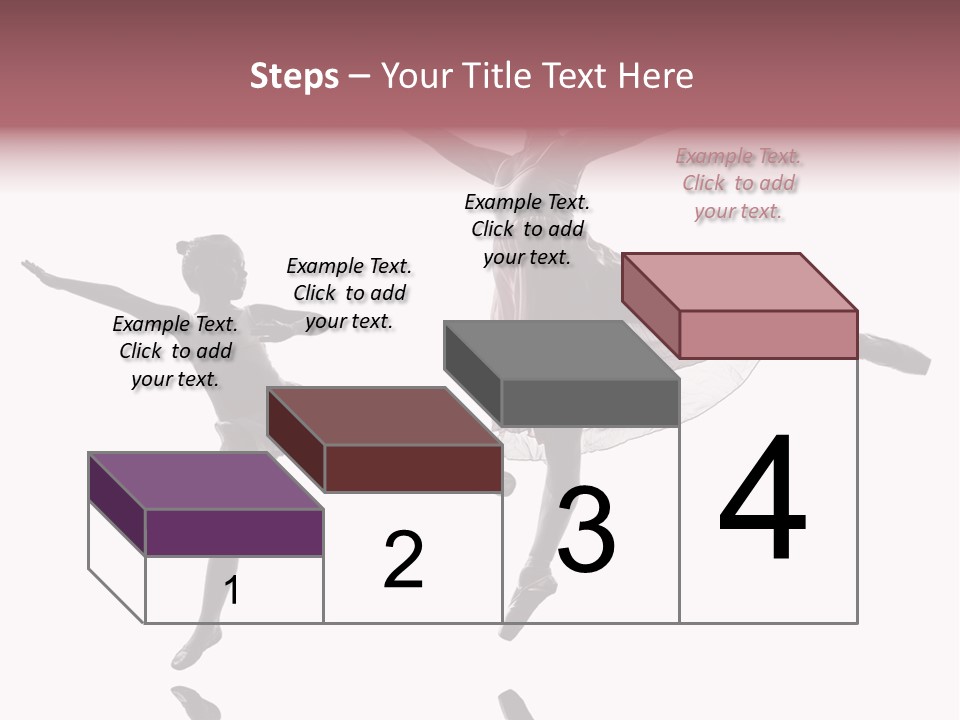 Steps – Your Title Text Here

Example Text. Click to add your text.

Example Text. Click to add your text.

Example Text. Click to add your text.

Example Text. Click to add your text.

1

2

3

4